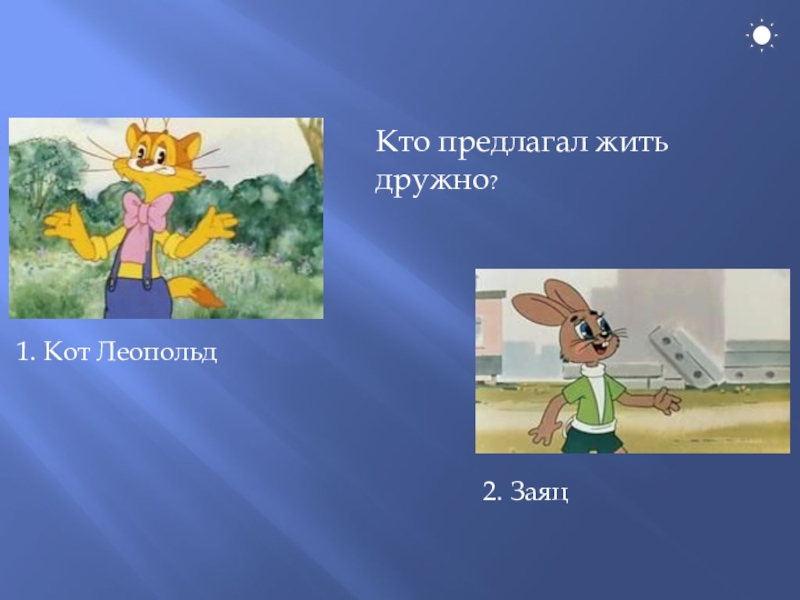 Кто предлагал жить дружно?

1. Кот Леопольд

2. Заяц